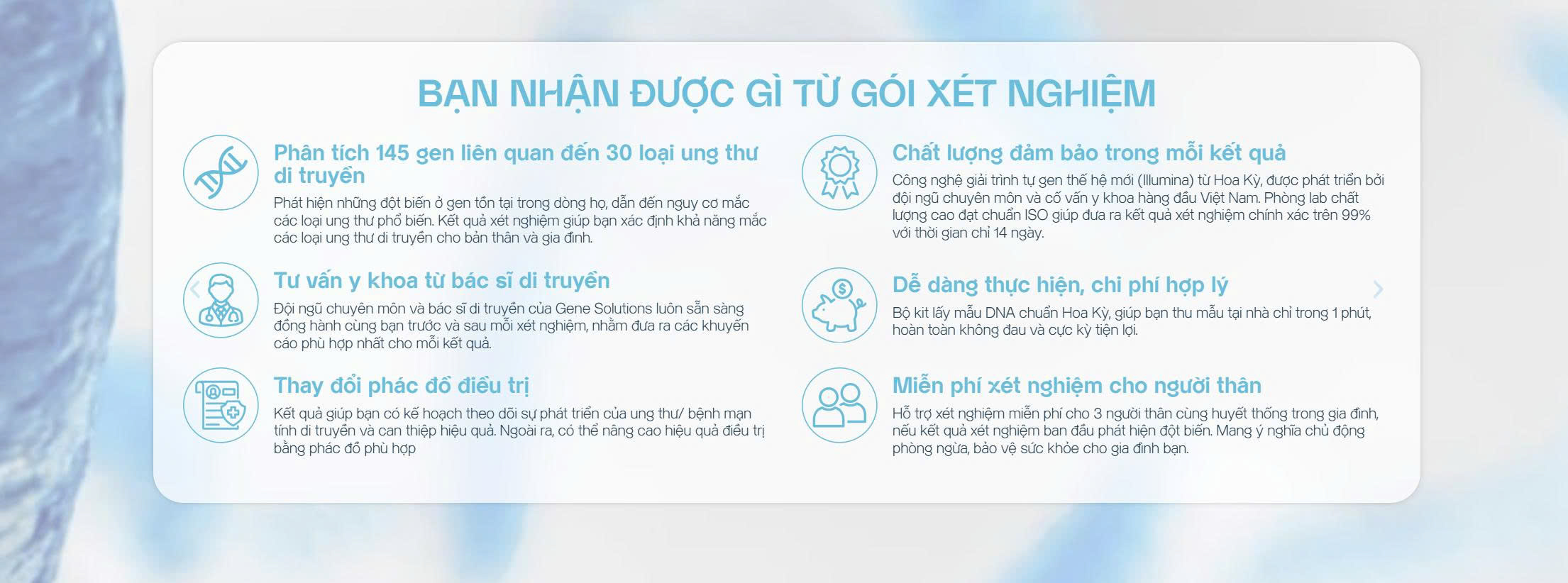 BẠN NHẬN ĐƯỢC GÌ TỪ GÓI XÉT NGHIỆM

Phân tích 145 gen liên quan đến 30 loại ung thư di truyền

Phát hiện những đột biến ở gen tồn tại trong dòng họ, dẫn đến nguy cơ mắc các loại ung thư phổ biến. Kết quả xét nghiệm giúp bạn xác định khả năng mắc các loại ung thư di truyền cho bản thân và gia đình.

Tư vấn y khoa từ bác sĩ di truyền

Đội ngũ chuyên môn và bác sĩ di truyền của Gene Solutions luôn sẵn sàng đồng hành cùng bạn trước và sau mỗi xét nghiệm, nhằm đưa ra các khuyến cáo phù hợp nhất cho mỗi kết quả.

Thay đổi phác đồ điều trị

Kết quả giúp bạn có kế hoạch theo dõi sự phát triển của ung thư/ bệnh mạn tính di truyền và can thiệp hiệu quả. Ngoài ra, có thể nâng cao hiệu quả điều trị bằng phác đồ phù hợp

Chất lượng đảm bảo trong mỗi kết quả

Công nghệ giải trình tự gen thế hệ mới (Illumina) từ Hoa Kỳ, được phát triển bởi đội ngũ chuyên môn và cố vấn y khoa hàng đầu Việt Nam. Phòng lab chất lượng cao đạt chuẩn ISO giúp đưa ra kết quả xét nghiệm chính xác trên 99% với thời gian chỉ 14 ngày.

Dễ dàng thực hiện, chi phí hợp lý

Bộ kit lấy mẫu DNA chuẩn Hoa Kỳ, giúp bạn thu mẫu tại nhà chỉ trong 1 phút, hoàn toàn không đau và cực kỳ tiện lợi.

Miễn phí xét nghiệm cho người thân

Hỗ trợ xét nghiệm miễn phí cho 3 người thân cùng huyết thống trong gia đình, nếu kết quả xét nghiệm ban đầu phát hiện đột biến. Mang ý nghĩa chủ động phòng ngừa, bảo vệ sức khỏe cho gia đình bạn.